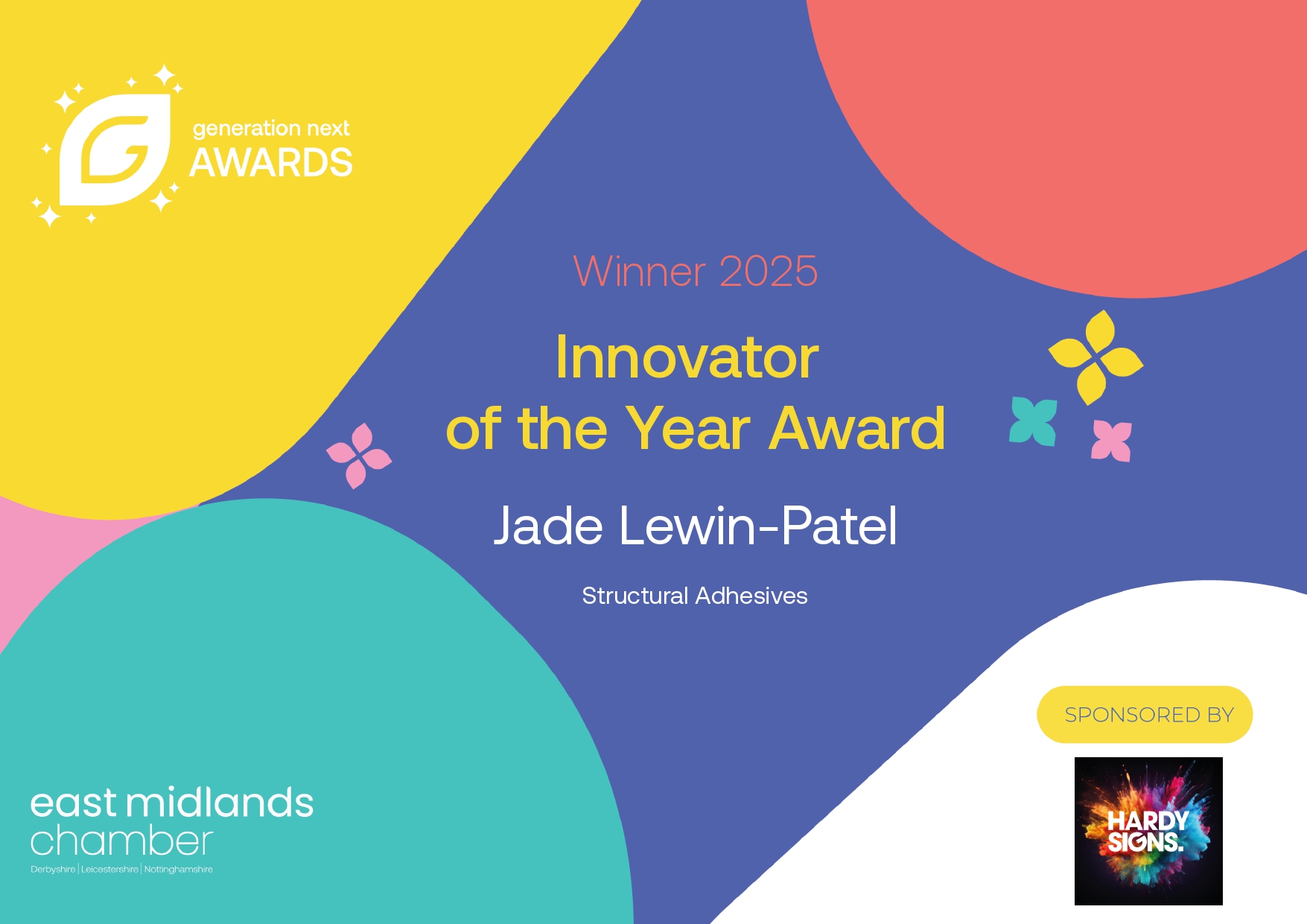 generation next
AWARDS

Winner 2025

Innovator of the Year Award

Jade Lewin-Patel

Structural Adhesives

SPONSORED BY

HARDY SIGNS.

east midlands chamber
Derbyshire | Leicestershire | Nottinghamshire